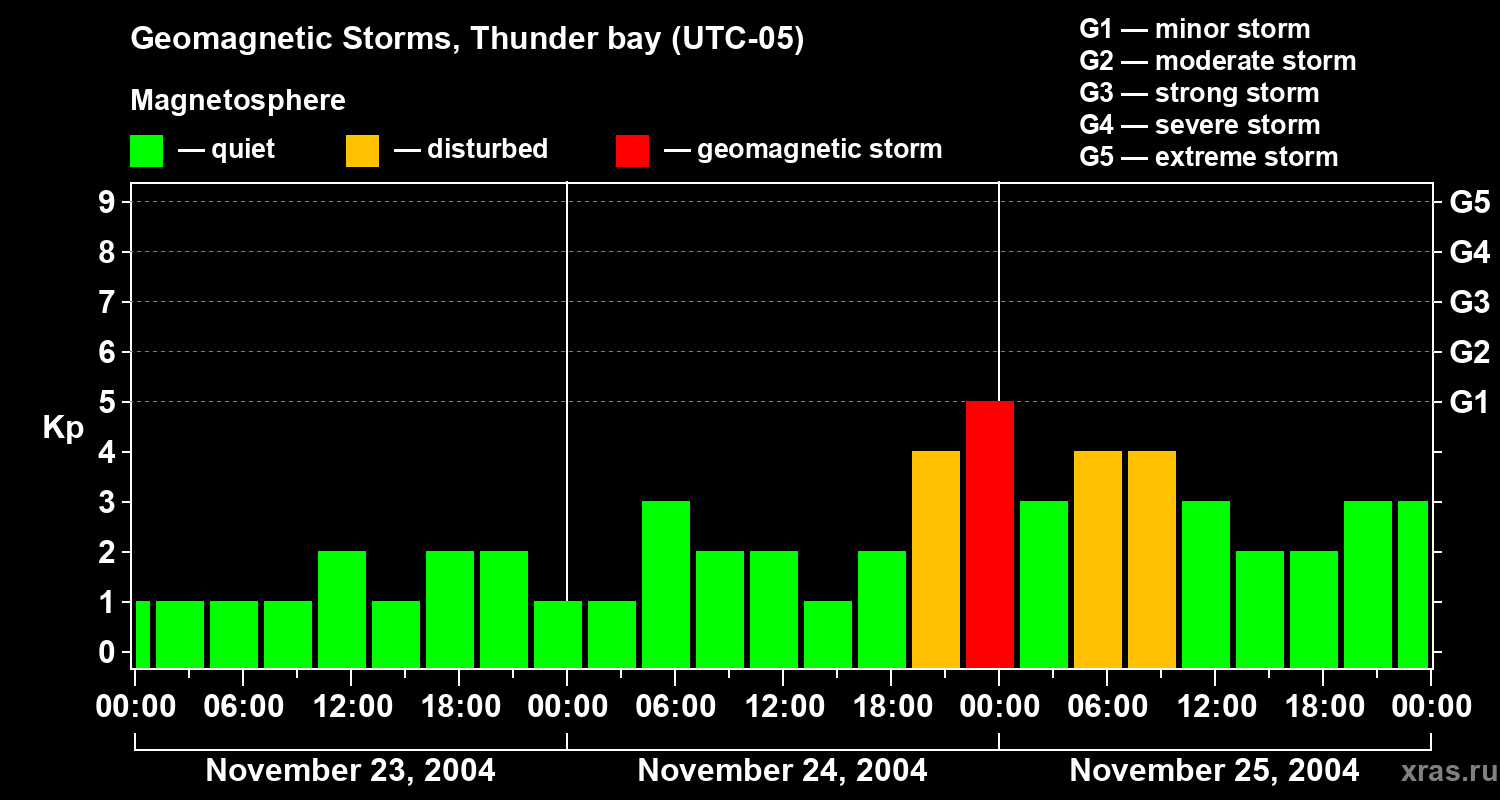 Geomagnetic Storms, Thunder bay (UTC-05)

Magnetosphere

— quiet — disturbed — geomagnetic storm

G1 — minor storm
G2 — moderate storm
G3 — strong storm
G4 — severe storm
G5 — extreme storm

Kp

9
8
7
6
5
4
3
2
1
0

G5
G4
G3
G2
G1

00:00 06:00 12:00 18:00 00:00 06:00 12:00 18:00 00:00 06:00 12:00 18:00 00:00

November 23, 2004
November 24, 2004
November 25, 2004

xras.ru